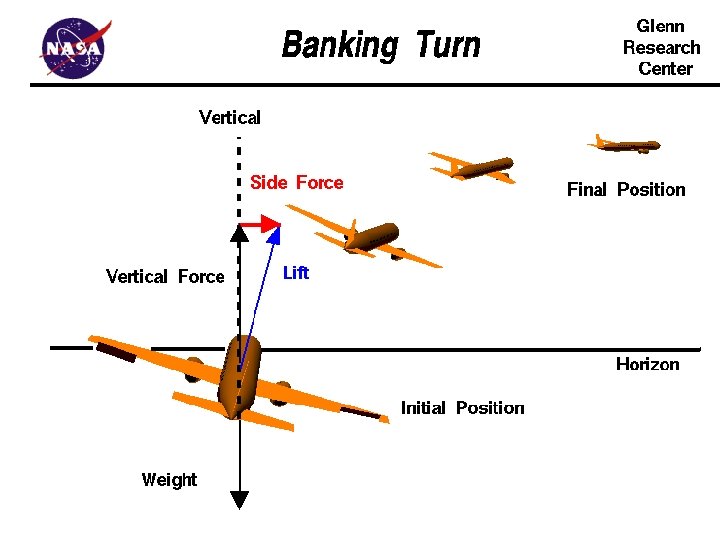 NASA

Banking Turn

Glenn Research Center

Vertical

Side Force

Final Position

Vertical Force

Lift

Horizon

Initial Position

Weight